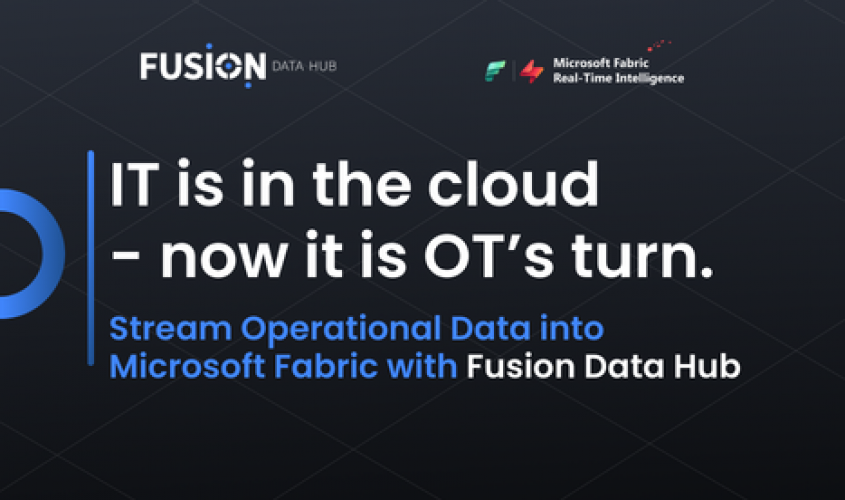 FUSION DATA HUB

Microsoft Fabric
Real-Time Intelligence

IT is in the cloud - now it is OT's turn.

Stream Operational Data into Microsoft Fabric with Fusion Data Hub